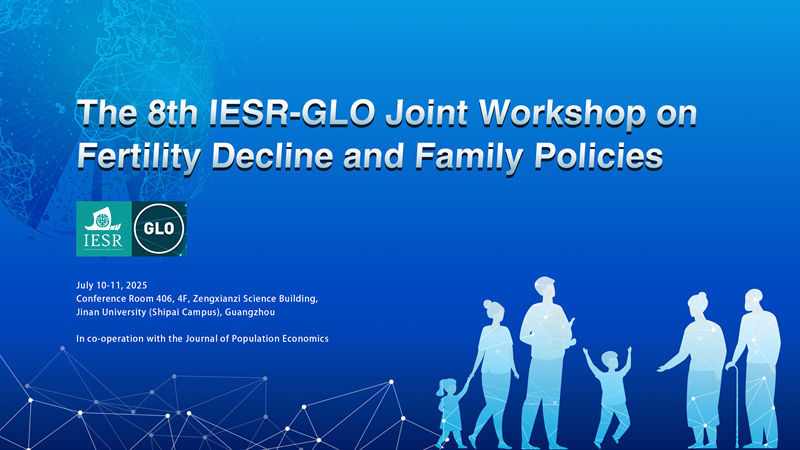 The 8th IESR-GLO Joint Workshop on Fertility Decline and Family Policies

IESR

GLO

July 10-11, 2025
Conference Room 406, 4F, Zengxianzi Science Building, Jinan University (Shipai Campus), Guangzhou

In co-operation with the Journal of Population Economics